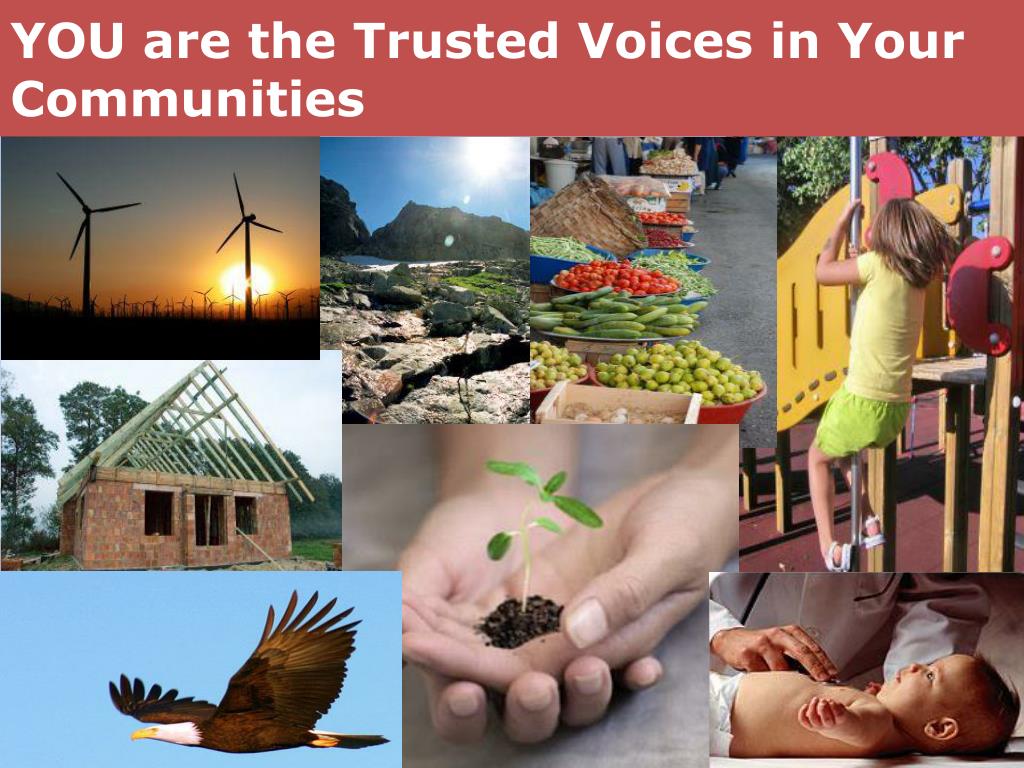 YOU are the Trusted Voices in Your Communities